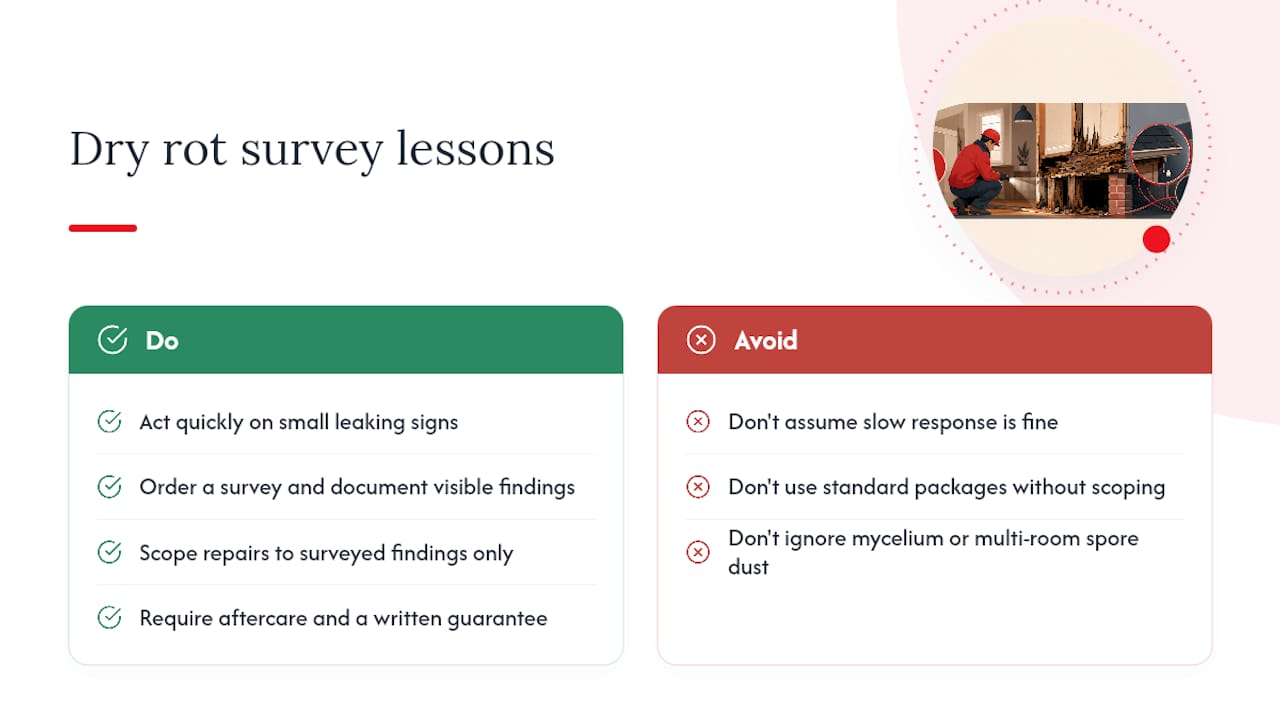 Dry rot survey lessons

Do

Act quickly on small leaking signs

Order a survey and document visible findings

Scope repairs to surveyed findings only

Require aftercare and a written guarantee

Avoid

Don't assume slow response is fine

Don't use standard packages without scoping

Don't ignore mycelium or multi-room spore dust